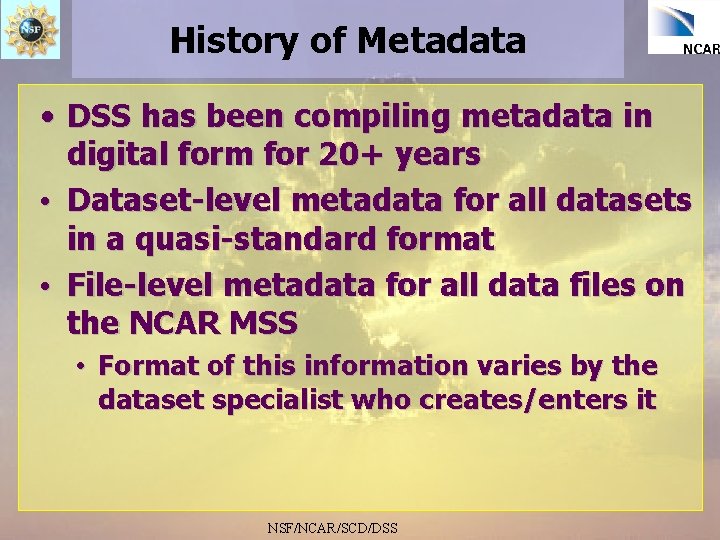 NSF

History of Metadata

NCAR

• DSS has been compiling metadata in digital form for 20+ years
• Dataset-level metadata for all datasets in a quasi-standard format
• File-level metadata for all data files on the NCAR MSS
  • Format of this information varies by the dataset specialist who creates/enters it

NSF/NCAR/SCD/DSS